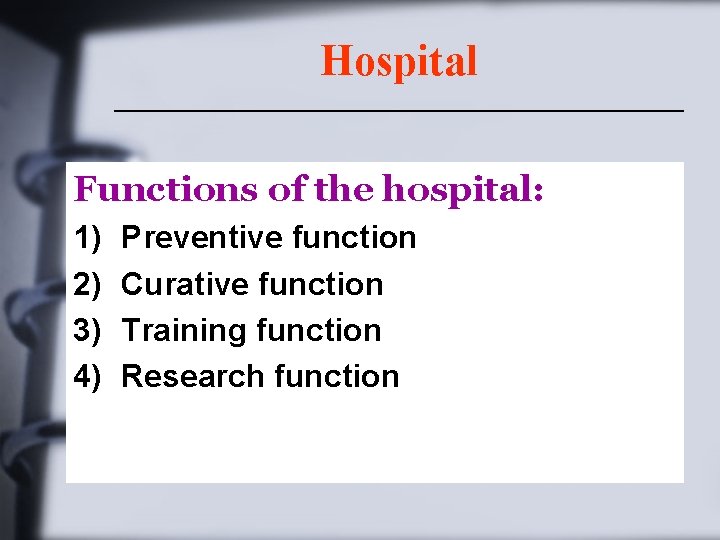 Hospital

Functions of the hospital:

1) Preventive function
2) Curative function
3) Training function
4) Research function